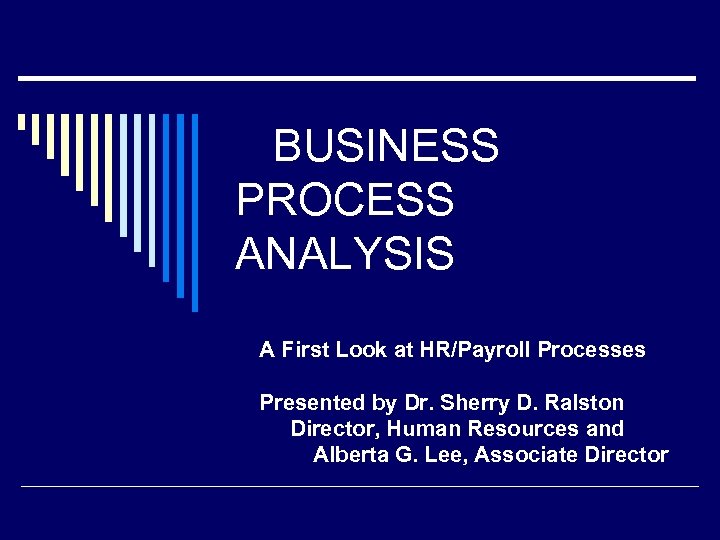 BUSINESS PROCESS ANALYSIS

A First Look at HR/Payroll Processes

Presented by Dr. Sherry D. Ralston
Director, Human Resources and
Alberta G. Lee, Associate Director